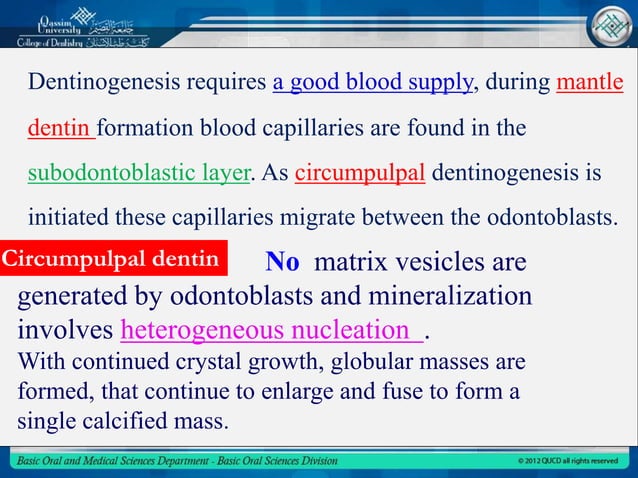 Qassim University جامعة القصيم
College of Dentistry كلية طب الأسنان

Dentinogenesis requires a good blood supply, during mantle dentin formation blood capillaries are found in the subodontoblastic layer. As circumpulpal dentinogenesis is initiated these capillaries migrate between the odontoblasts.

Circumpulpal dentin No matrix vesicles are generated by odontoblasts and mineralization involves heterogeneous nucleation .

With continued crystal growth, globular masses are formed, that continue to enlarge and fuse to form a single calcified mass.

Basic Oral and Medical Sciences Department - Basic Oral Sciences Division
© 2012 QUCD all rights reserved